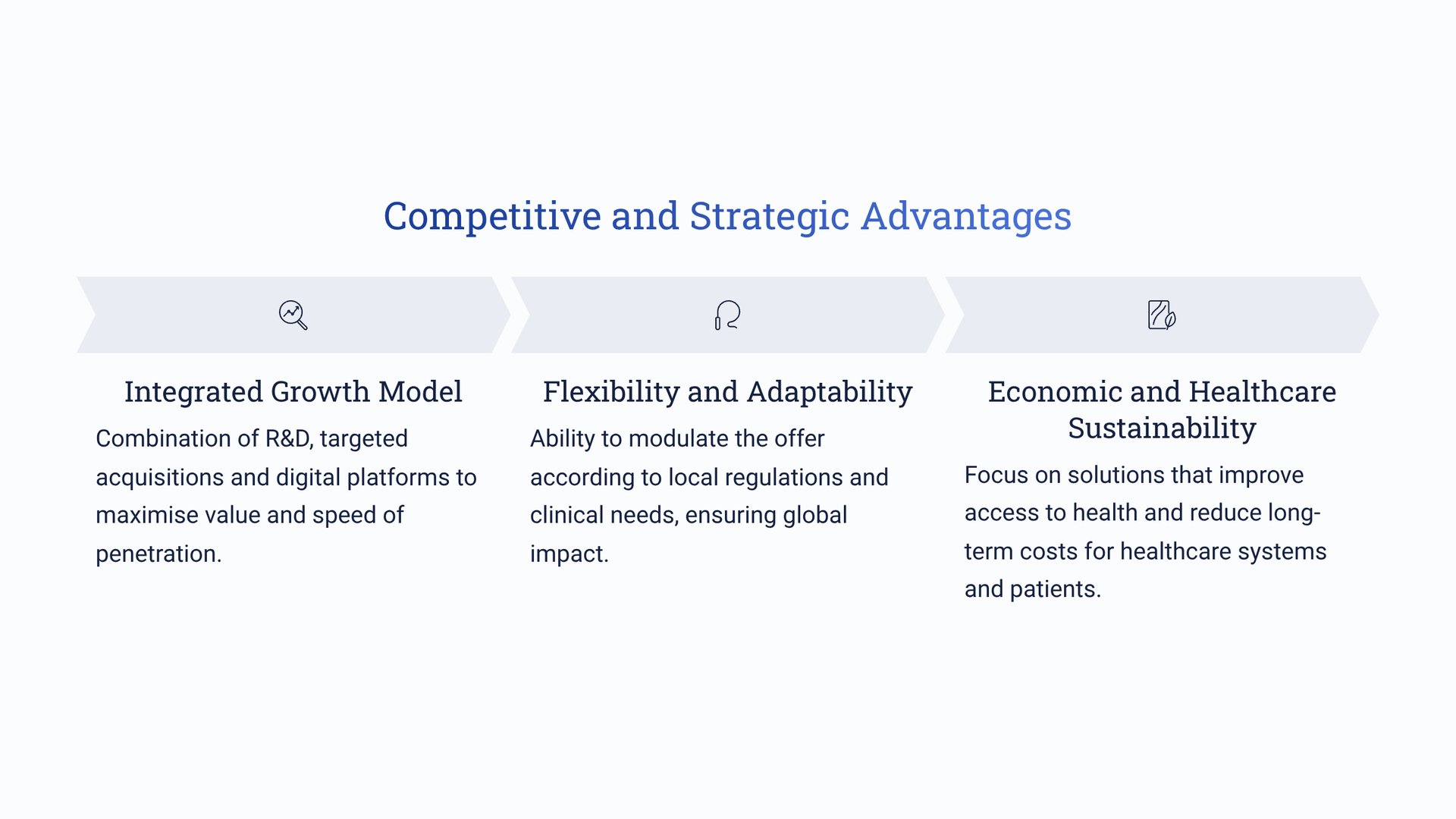 Competitive and Strategic Advantages

Integrated Growth Model

Combination of R&D, targeted acquisitions and digital platforms to maximise value and speed of penetration.

Flexibility and Adaptability

Ability to modulate the offer according to local regulations and clinical needs, ensuring global impact.

Economic and Healthcare Sustainability

Focus on solutions that improve access to health and reduce long-term costs for healthcare systems and patients.